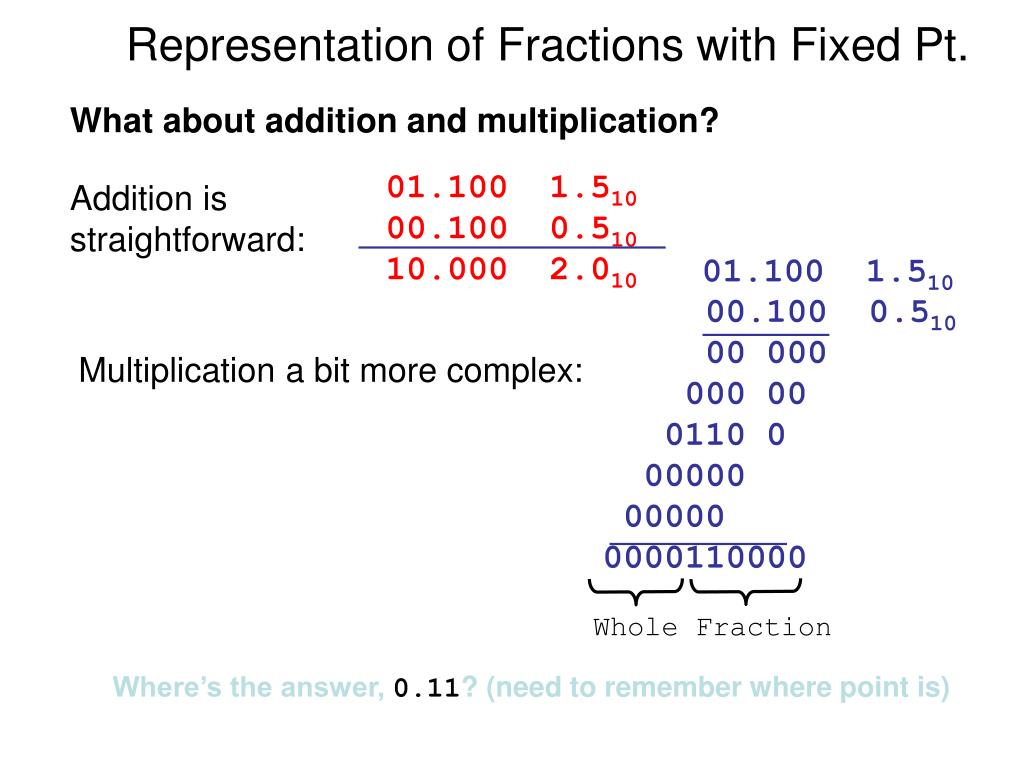 Representation of Fractions with Fixed Pt.

What about addition and multiplication?

Addition is straightforward:

01.100 $1.5_{10}$
00.100 $0.5_{10}$
10.000 $2.0_{10}$

Multiplication a bit more complex:

01.100 $1.5_{10}$
00.100 $0.5_{10}$
00 000
000 00
0110 0
00000
00000
0000110000

Whole Fraction

Where's the answer, 0.11? (need to remember where point is)